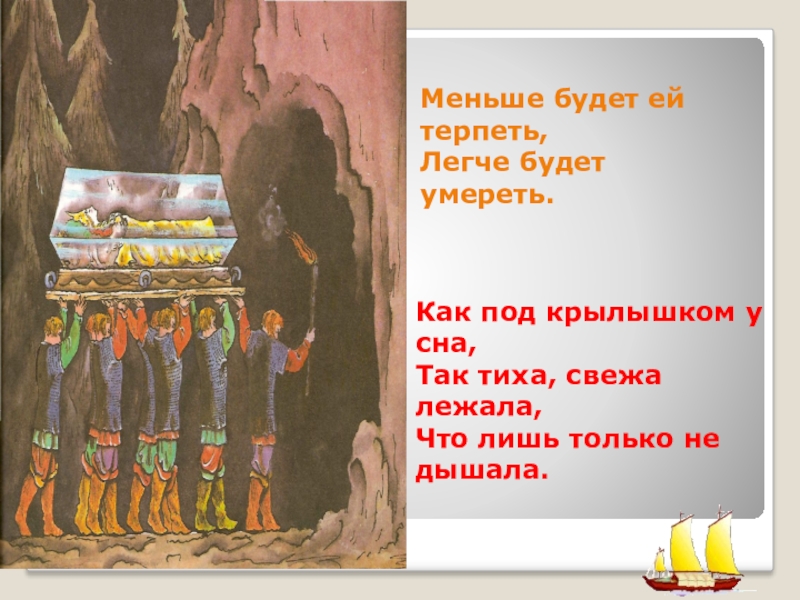 Меньше будет ей терпеть,
Легче будет умереть.

Как под крылышком у сна,
Так тиха, свежа лежала,
Что лишь только не дышала.